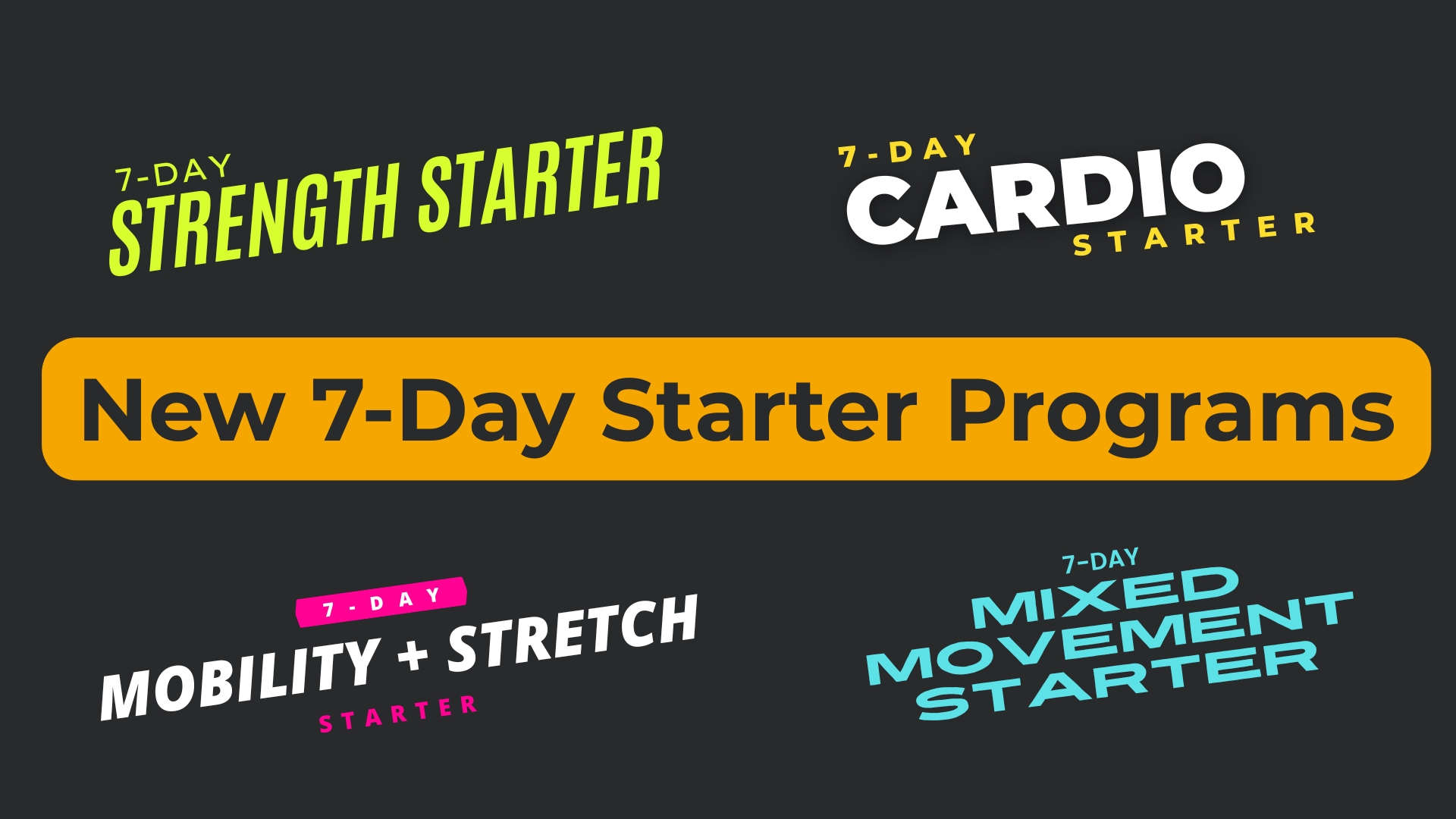 7-DAY
STRENGTH STARTER

7-DAY
CARDIO
STARTER

New 7-Day Starter Programs

7-DAY
MOBILITY + STRETCH
STARTER

7-DAY
MIXED
MOVEMENT
STARTER